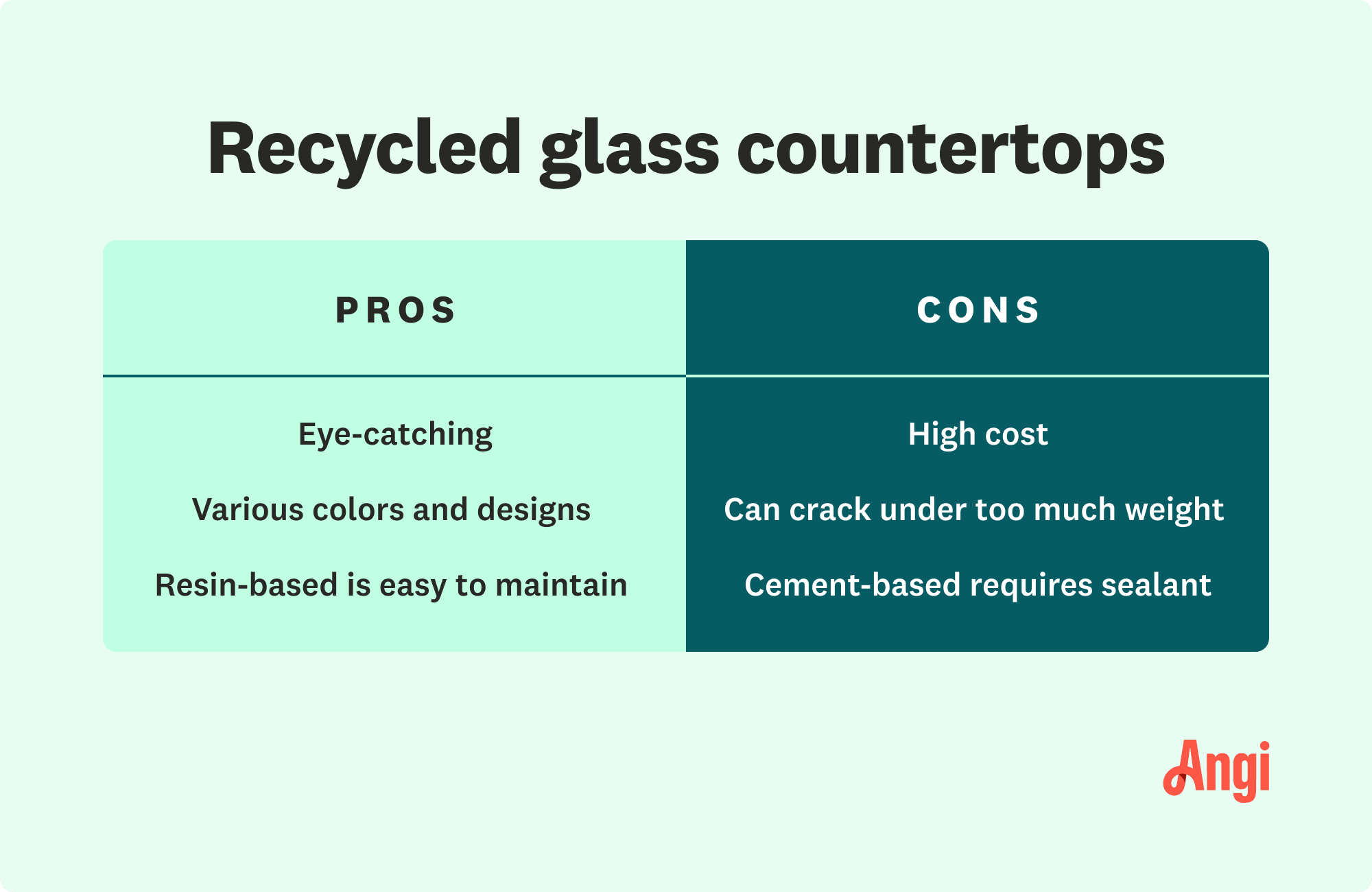 Recycled glass countertops

| PROS | CONS |
|---|---|
| Eye-catching | High cost |
| Various colors and designs | Can crack under too much weight |
| Resin-based is easy to maintain | Cement-based requires sealant |

Angi